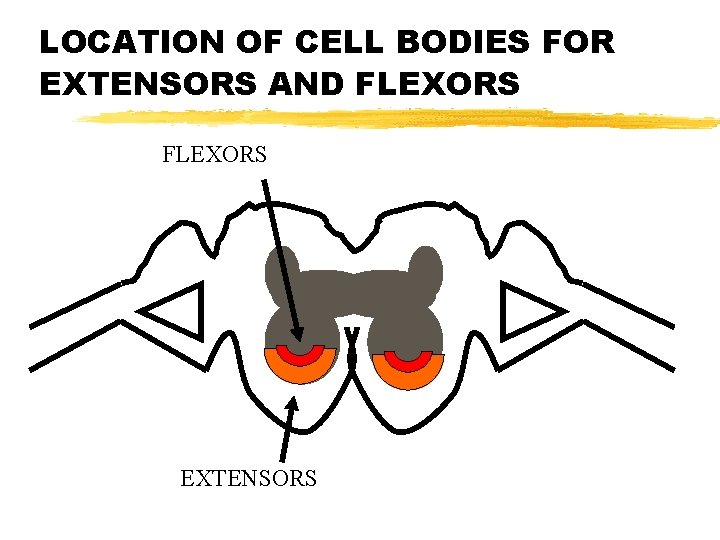 LOCATION OF CELL BODIES FOR EXTENSORS AND FLEXORS

FLEXORS

EXTENSORS